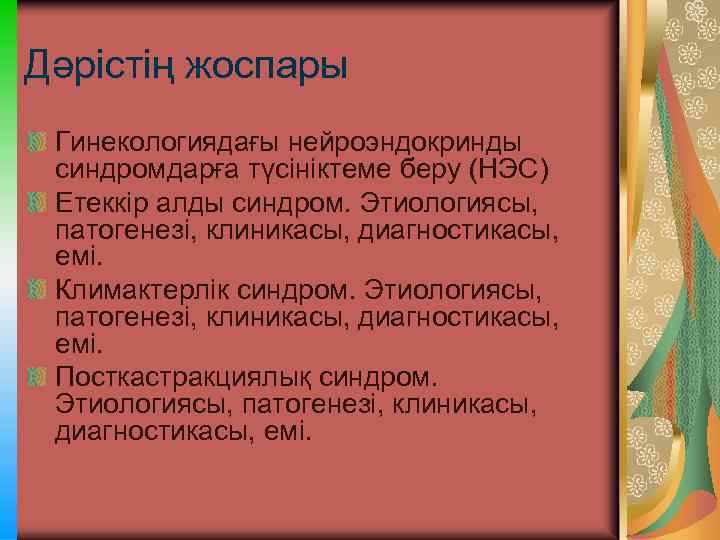 Дәрістің жоспары

Гинекологиядағы нейроэндокринды синдромдарға түсініктеме беру (НЭС)

Етеккір алды синдром. Этиологиясы, патогенезі, клиникасы, диагностикасы, емі.

Климактерлік синдром. Этиологиясы, патогенезі, клиникасы, диагностикасы, емі.

Посткастракциялық синдром. Этиологиясы, патогенезі, клиникасы, диагностикасы, емі.